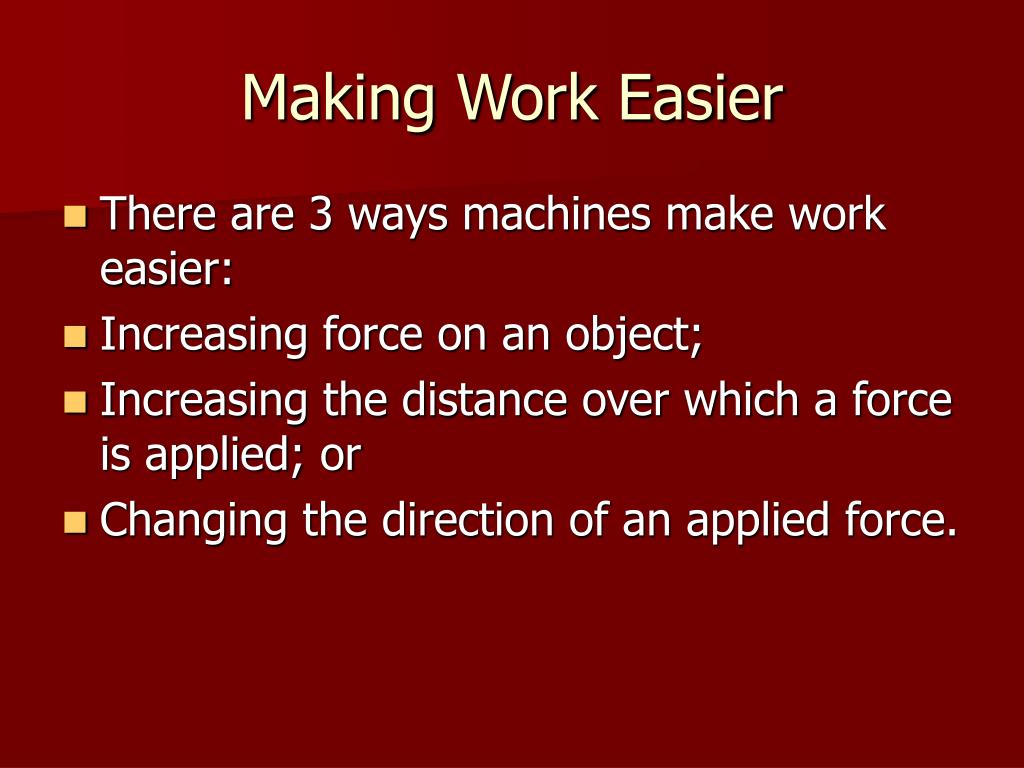 Making Work Easier

- There are 3 ways machines make work easier:
- Increasing force on an object;
- Increasing the distance over which a force is applied; or
- Changing the direction of an applied force.